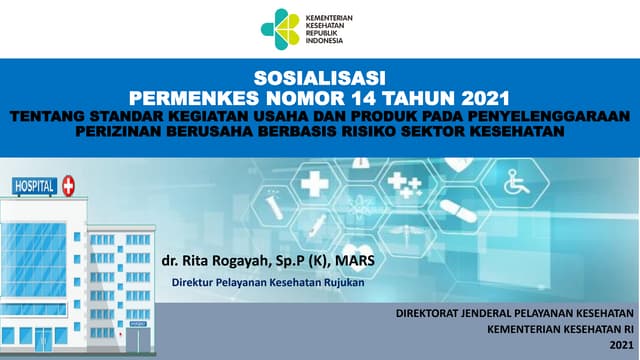 KEMENTERIAN KESEHATAN REPUBLIK INDONESIA

SOSIALISASI
PERMENKES NOMOR 14 TAHUN 2021
TENTANG STANDAR KEGIATAN USAHA DAN PRODUK PADA PENYELENGGARAAN PERIZINAN BERUSAHA BERBASIS RISIKO SEKTOR KESEHATAN

HOSPITAL

dr. Rita Rogayah, Sp.P (K), MARS
Direktur Pelayanan Kesehatan Rujukan

DIREKTORAT JENDERAL PELAYANAN KESEHATAN
KEMENTERIAN KESEHATAN RI
2021